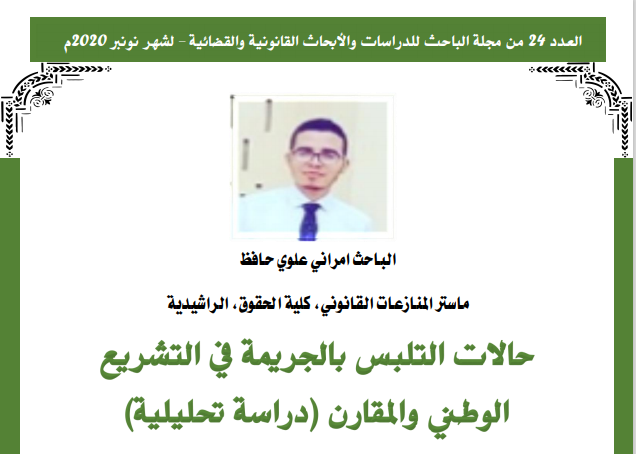 العدد 24 من مجلة الباحث للدراسات والأبحاث القانونية والقضائية - لشهر نونبر 2020م

الباحث امراني علوي حافظ

ماستر المنازعات القانوني، كلية الحقوق، الراشيدية

حالات التلبس بالجريمة في التشريع الوطني والمقارن (دراسة تحليلية)